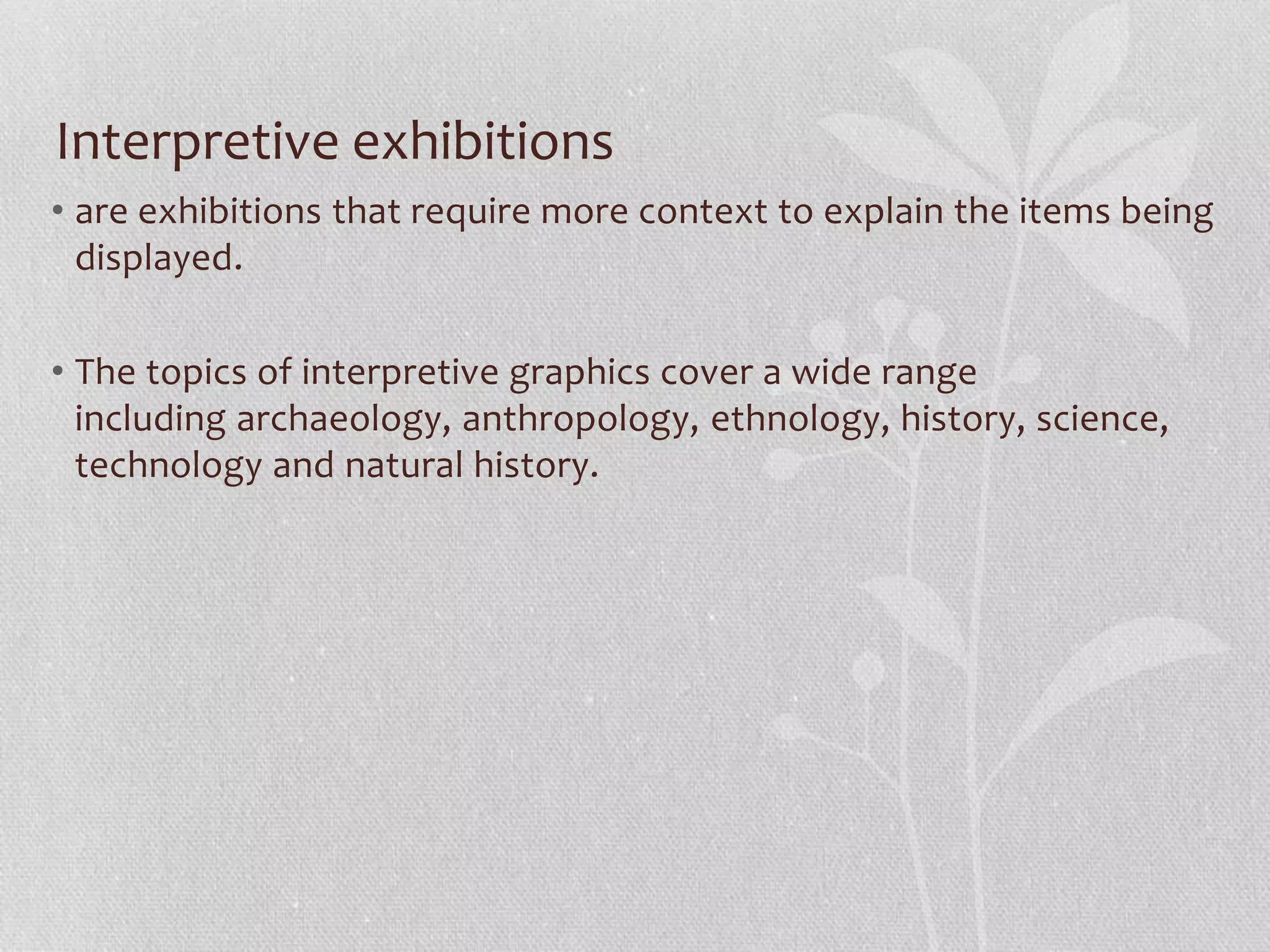 Interpretive exhibitions

• are exhibitions that require more context to explain the items being displayed.

• The topics of interpretive graphics cover a wide range including archaeology, anthropology, ethnology, history, science, technology and natural history.